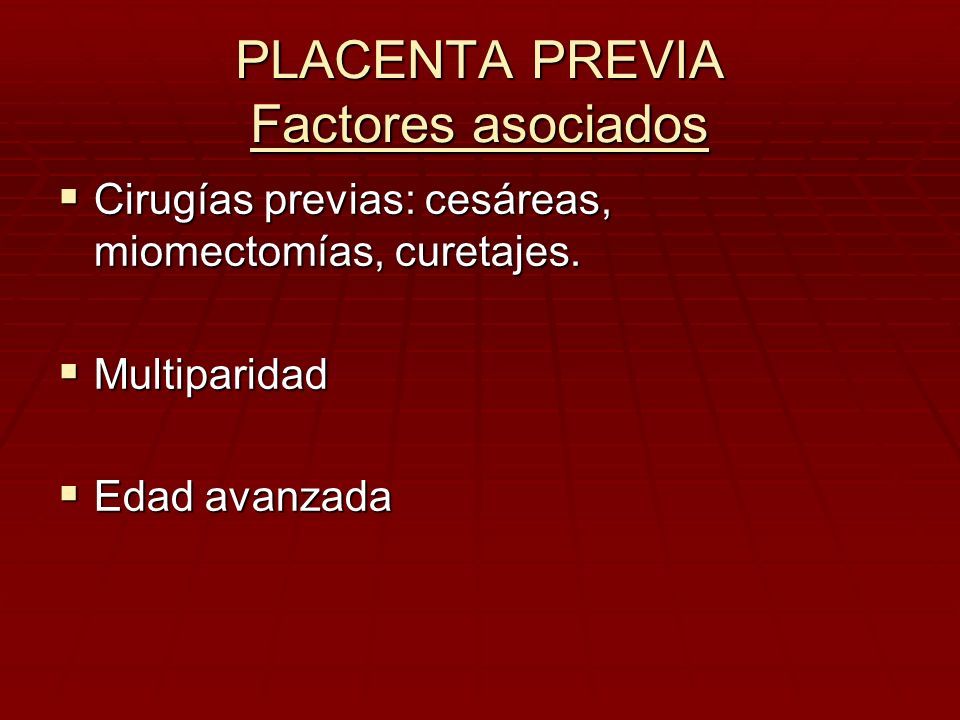 PLACENTA PREVIA
Factores asociados

▪ Cirugías previas: cesáreas, miomectomías, curetajes.

▪ Multiparidad

▪ Edad avanzada